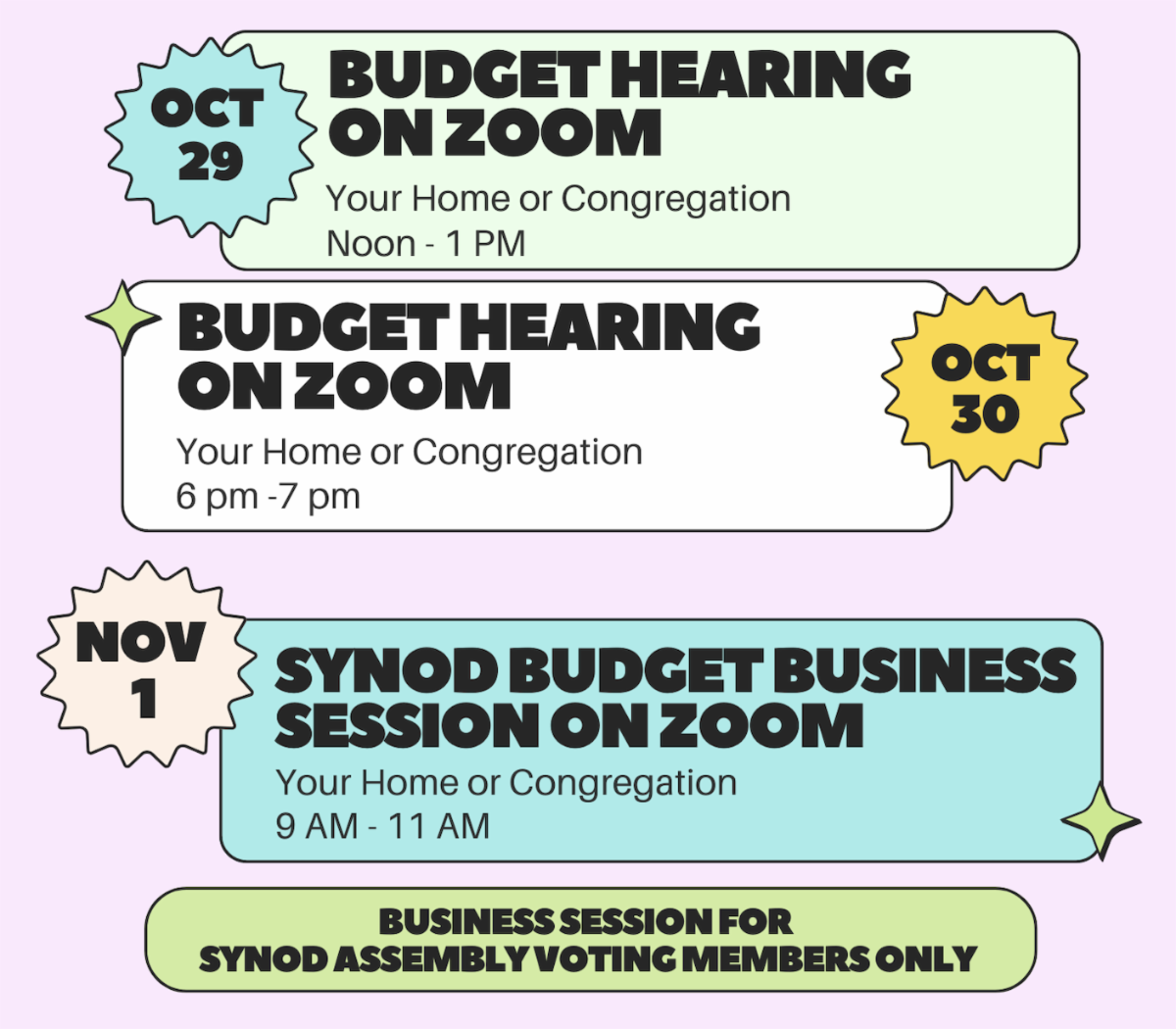 OCT 29

BUDGET HEARING ON ZOOM

Your Home or Congregation
Noon - 1 PM

BUDGET HEARING ON ZOOM

Your Home or Congregation
6 pm -7 pm

OCT 30

NOV 1

SYNOD BUDGET BUSINESS SESSION ON ZOOM

Your Home or Congregation
9 AM - 11 AM

BUSINESS SESSION FOR SYNOD ASSEMBLY VOTING MEMBERS ONLY